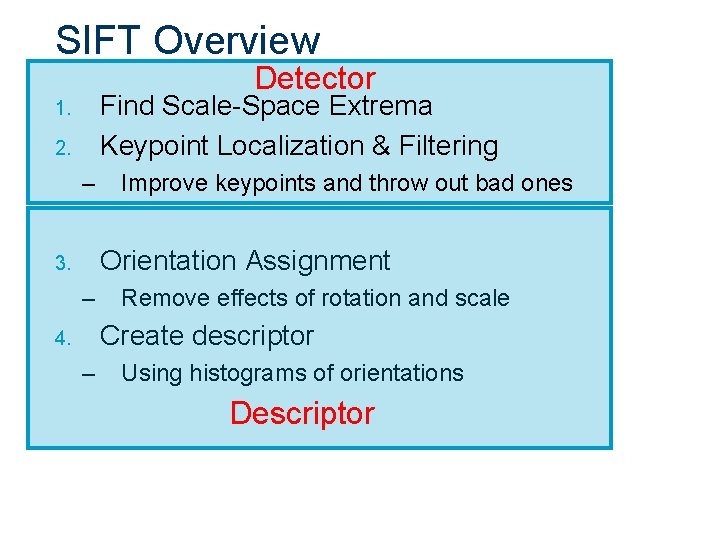 SIFT Overview

Detector

1. Find Scale-Space Extrema
2. Keypoint Localization & Filtering
– Improve keypoints and throw out bad ones

3. Orientation Assignment
– Remove effects of rotation and scale
4. Create descriptor
– Using histograms of orientations

Descriptor